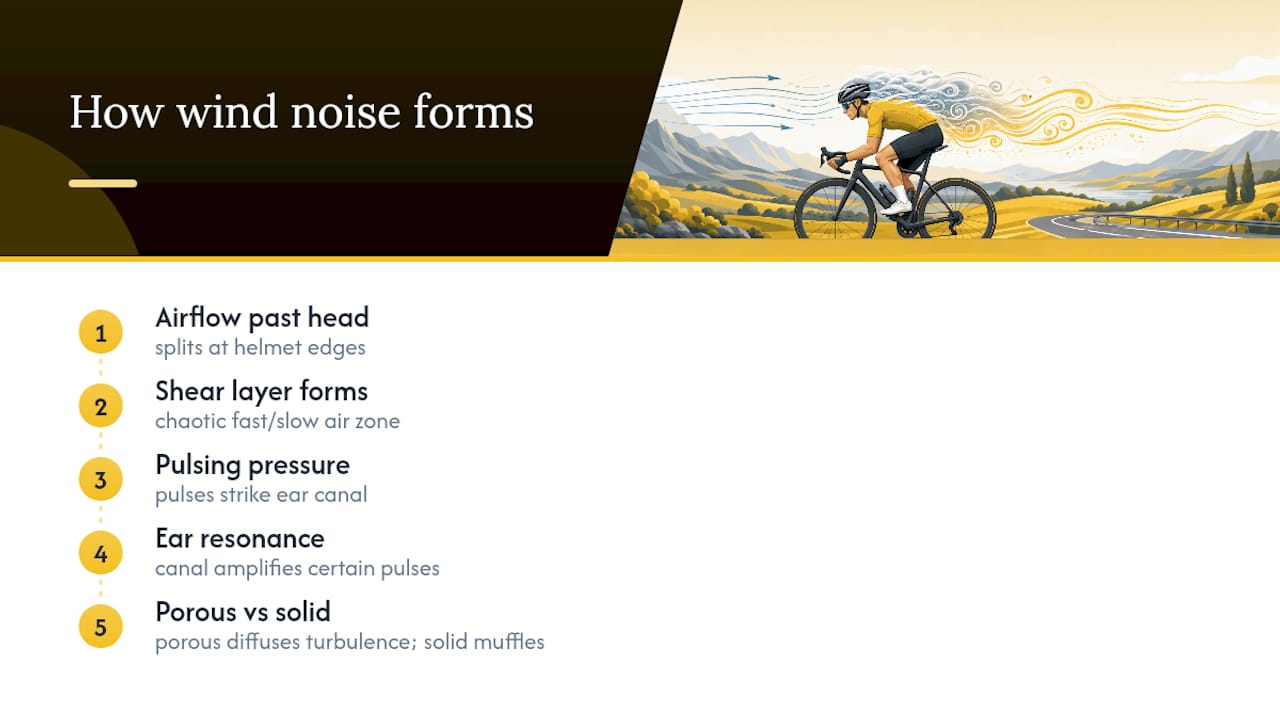 How wind noise forms

1
Airflow past head
splits at helmet edges

2
Shear layer forms
chaotic fast/slow air zone

3
Pulsing pressure
pulses strike ear canal

4
Ear resonance
canal amplifies certain pulses

5
Porous vs solid
porous diffuses turbulence; solid muffles